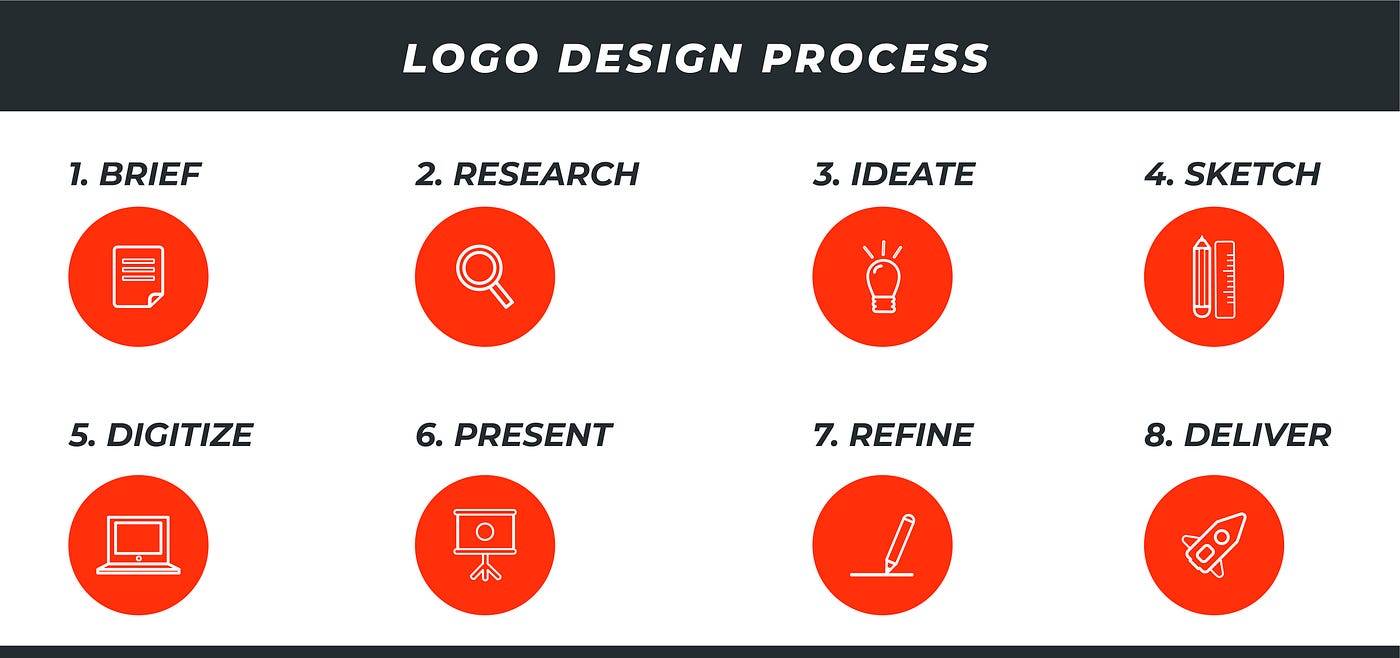 LOGO DESIGN PROCESS

1. BRIEF

2. RESEARCH

3. IDEATE

4. SKETCH

5. DIGITIZE

6. PRESENT

7. REFINE

8. DELIVER